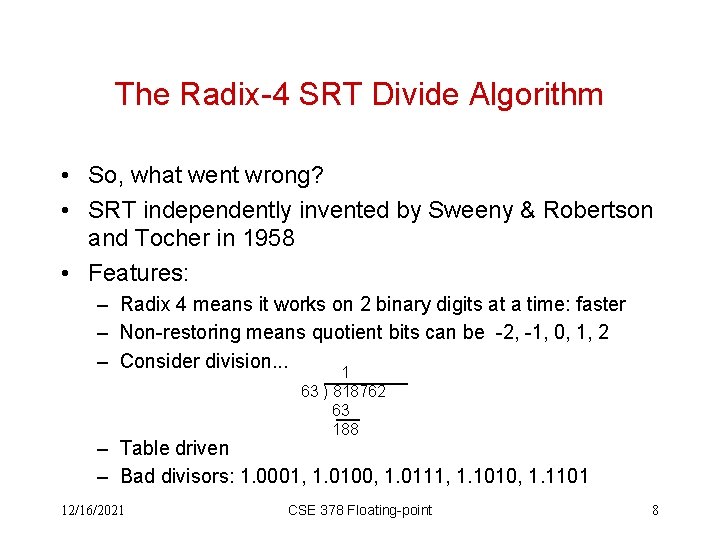 The Radix-4 SRT Divide Algorithm

• So, what went wrong?

• SRT independently invented by Sweeny & Robertson and Tocher in 1958

• Features:

– Radix 4 means it works on 2 binary digits at a time: faster

– Non-restoring means quotient bits can be -2, -1, 0, 1, 2

– Consider division...

1
63 ) 818762
63
188

– Table driven

– Bad divisors: 1.0001, 1.0100, 1.0111, 1.1010, 1.1101

12/16/2021 CSE 378 Floating-point 8